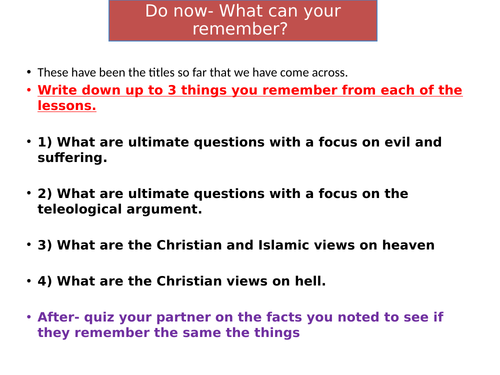 Do now- What can your remember?

• These have been the titles so far that we have come across.

• Write down up to 3 things you remember from each of the lessons.

• 1) What are ultimate questions with a focus on evil and suffering.

• 2) What are ultimate questions with a focus on the teleological argument.

• 3) What are the Christian and Islamic views on heaven

• 4) What are the Christian views on hell.

• After- quiz your partner on the facts you noted to see if they remember the same the things